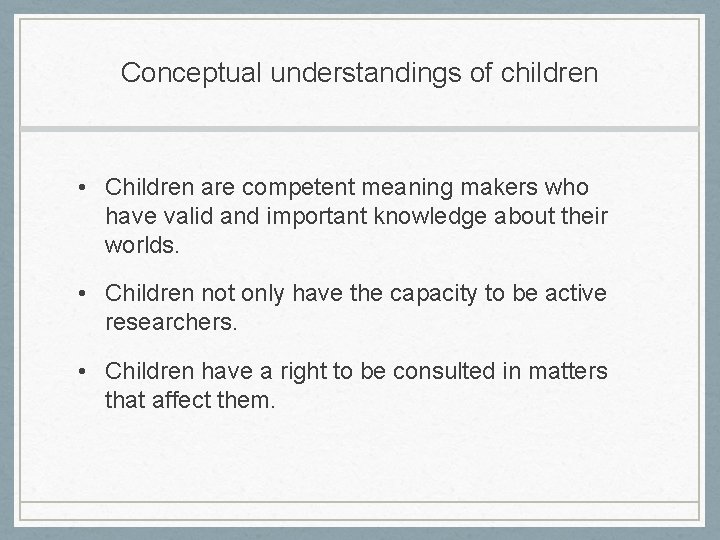 Conceptual understandings of children

• Children are competent meaning makers who have valid and important knowledge about their worlds.

• Children not only have the capacity to be active researchers.

• Children have a right to be consulted in matters that affect them.